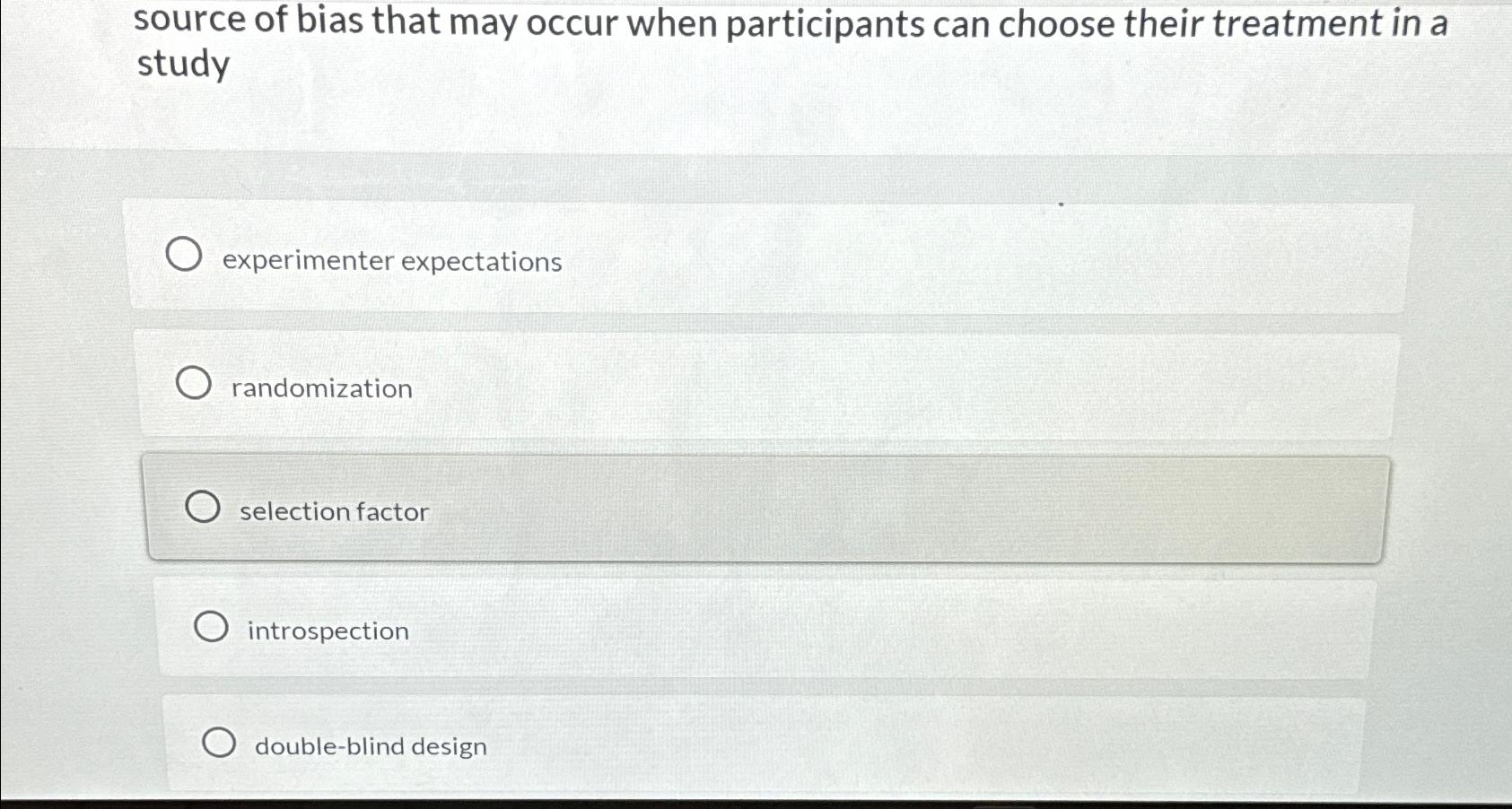 source of bias that may occur when participants can choose their treatment in a study

experimenter expectations

randomization

selection factor

introspection

double-blind design